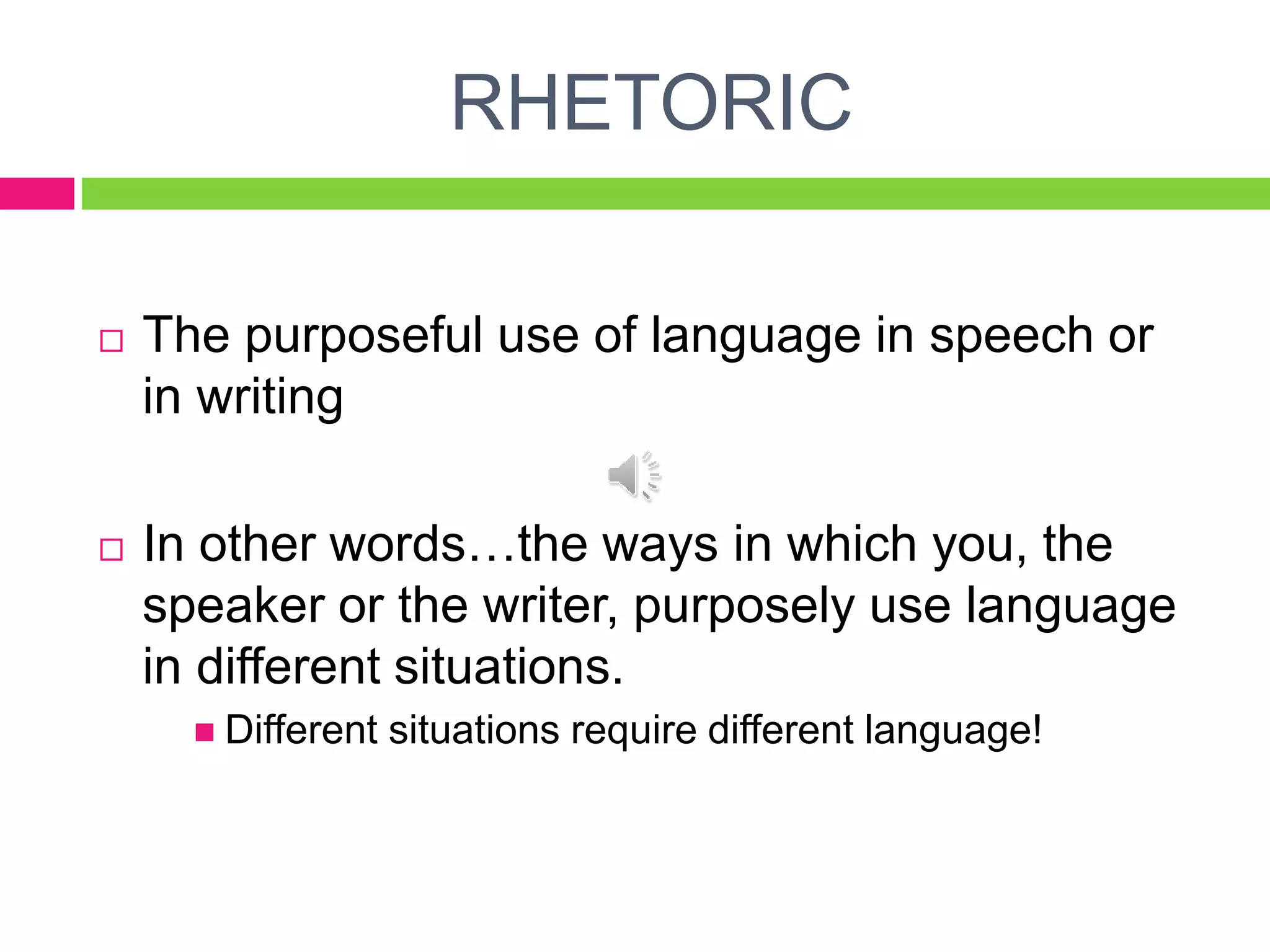 RHETORIC

The purposeful use of language in speech or in writing

In other words…the ways in which you, the speaker or the writer, purposely use language in different situations.

Different situations require different language!